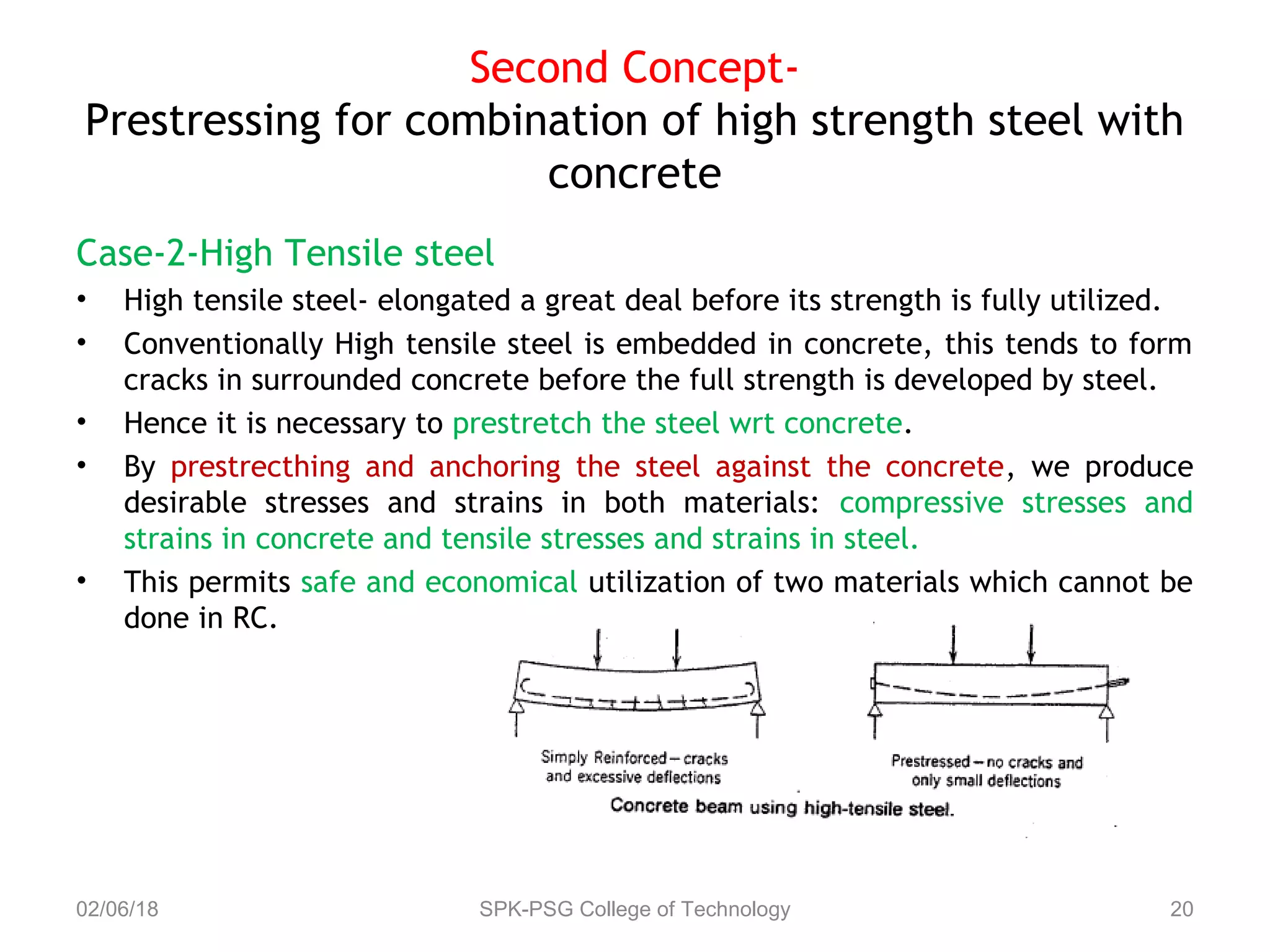 Second Concept-
Prestressing for combination of high strength steel with concrete

Case-2-High Tensile steel

• High tensile steel- elongated a great deal before its strength is fully utilized.
• Conventionally High tensile steel is embedded in concrete, this tends to form cracks in surrounded concrete before the full strength is developed by steel.
• Hence it is necessary to prestretch the steel wrt concrete.
• By prestrecthing and anchoring the steel against the concrete, we produce desirable stresses and strains in both materials: compressive stresses and strains in concrete and tensile stresses and strains in steel.
• This permits safe and economical utilization of two materials which cannot be done in RC.

Simply Reinforced — cracks and excessive deflections

Prestressed — no cracks and only small deflections

Concrete beam using high-tensile steel.

02/06/18 SPK-PSG College of Technology 20